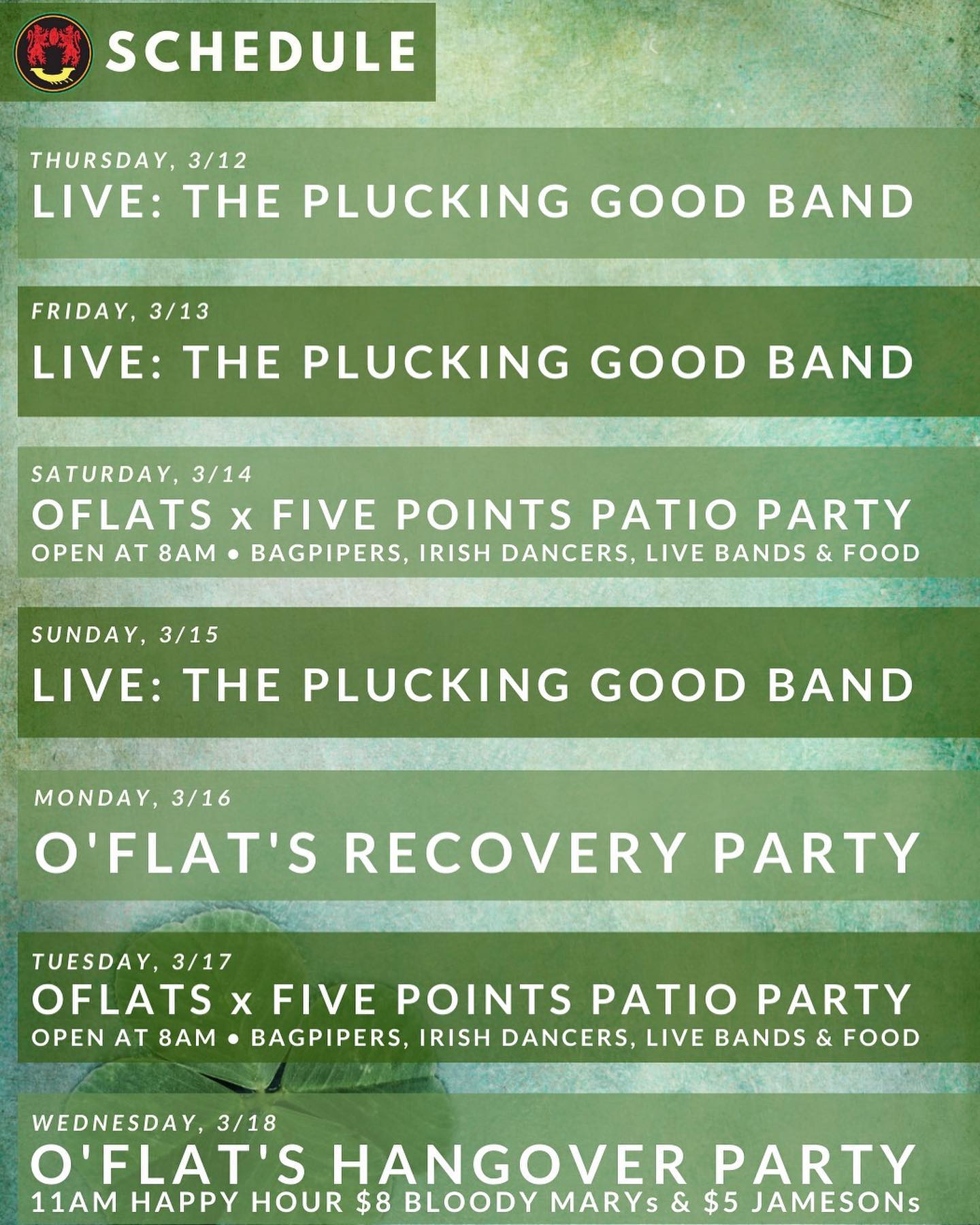 SCHEDULE

THURSDAY, 3/12
LIVE: THE PLUCKING GOOD BAND

FRIDAY, 3/13
LIVE: THE PLUCKING GOOD BAND

SATURDAY, 3/14
OFLATS x FIVE POINTS PATIO PARTY
OPEN AT 8AM • BAGPIPERS, IRISH DANCERS, LIVE BANDS & FOOD

SUNDAY, 3/15
LIVE: THE PLUCKING GOOD BAND

MONDAY, 3/16
O'FLAT'S RECOVERY PARTY

TUESDAY, 3/17
OFLATS x FIVE POINTS PATIO PARTY
OPEN AT 8AM • BAGPIPERS, IRISH DANCERS, LIVE BANDS & FOOD

WEDNESDAY, 3/18
O'FLAT'S HANGOVER PARTY
11AM HAPPY HOUR $8 BLOODY MARYs & $5 JAMESONs